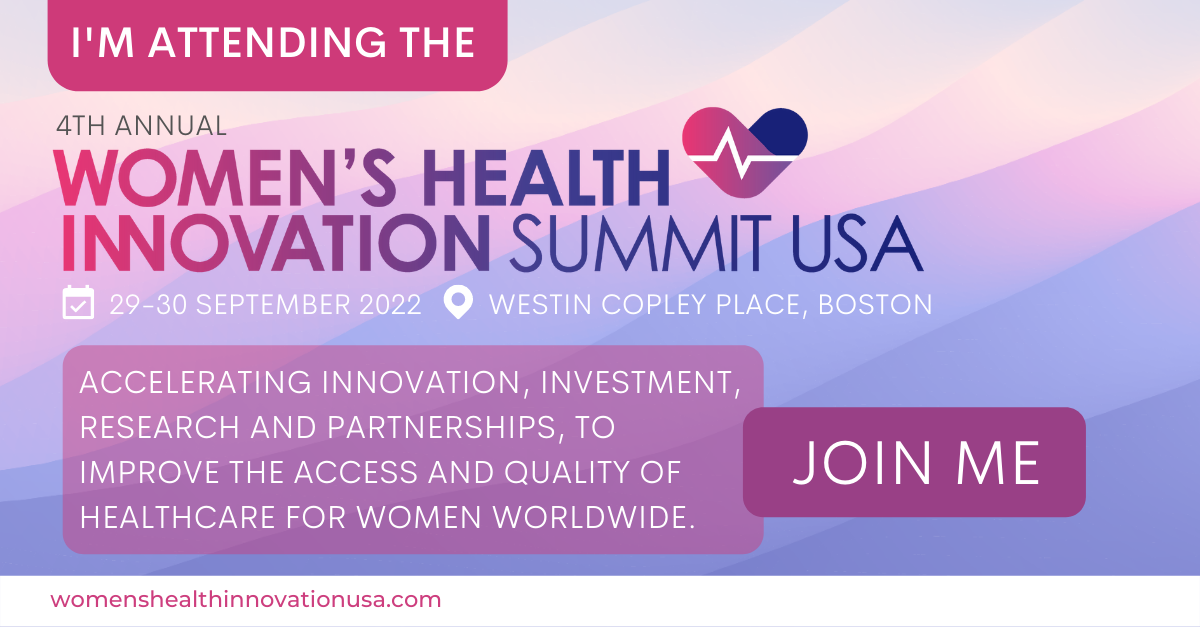 I'M ATTENDING THE

4TH ANNUAL

WOMEN'S HEALTH INNOVATION SUMMIT USA

29-30 SEPTEMBER 2022 WESTIN COPLEY PLACE, BOSTON

ACCELERATING INNOVATION, INVESTMENT, RESEARCH AND PARTNERSHIPS, TO IMPROVE THE ACCESS AND QUALITY OF HEALTHCARE FOR WOMEN WORLDWIDE.

JOIN ME

womenshealthinnovationusa.com